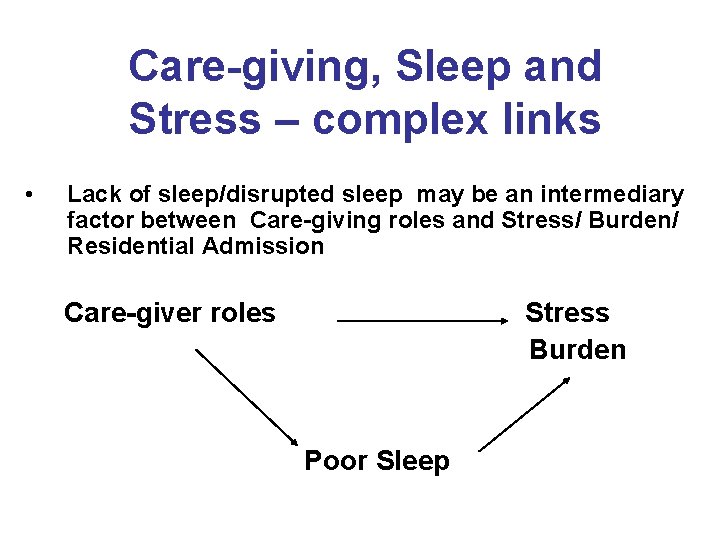 Care-giving, Sleep and Stress – complex links

• Lack of sleep/disrupted sleep may be an intermediary factor between Care-giving roles and Stress/ Burden/ Residential Admission

Care-giver roles

Stress
Burden

Poor Sleep